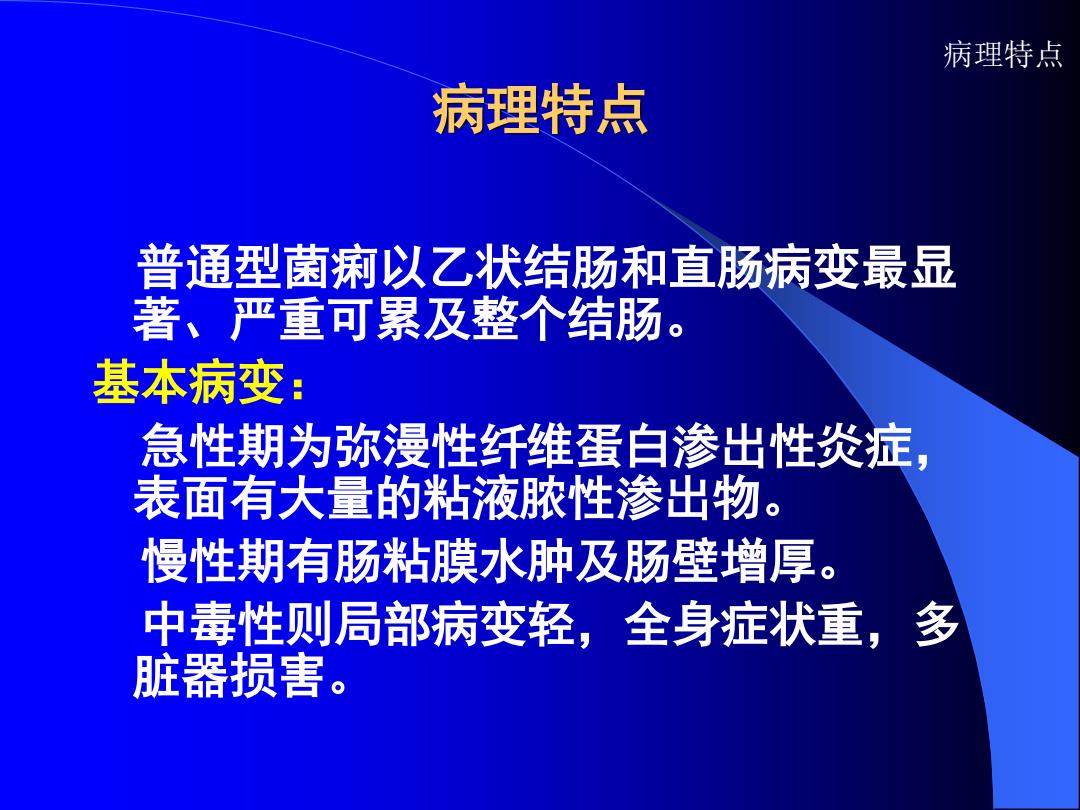 病理特点

病理特点

普通型菌痢以乙状结肠和直肠病变最显著、严重可累及整个结肠。

基本病变：

急性期为弥漫性纤维蛋白渗出性炎症，表面有大量的粘液脓性渗出物。

慢性期有肠粘膜水肿及肠壁增厚。

中毒性则局部病变轻，全身症状重，多脏器损害。